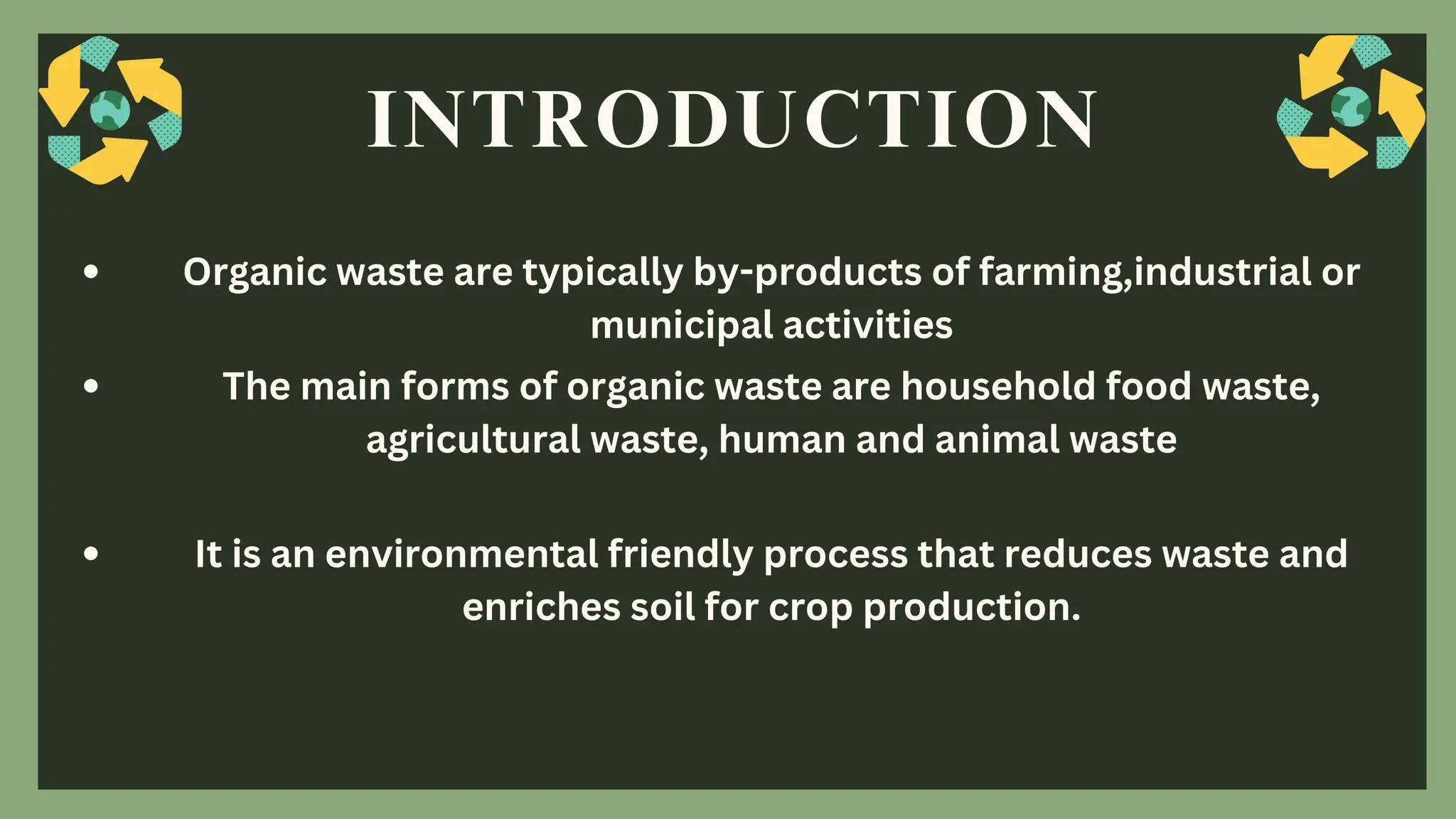 INTRODUCTION

• Organic waste are typically by-products of farming,industrial or municipal activities
• The main forms of organic waste are household food waste, agricultural waste, human and animal waste

• It is an environmental friendly process that reduces waste and enriches soil for crop production.